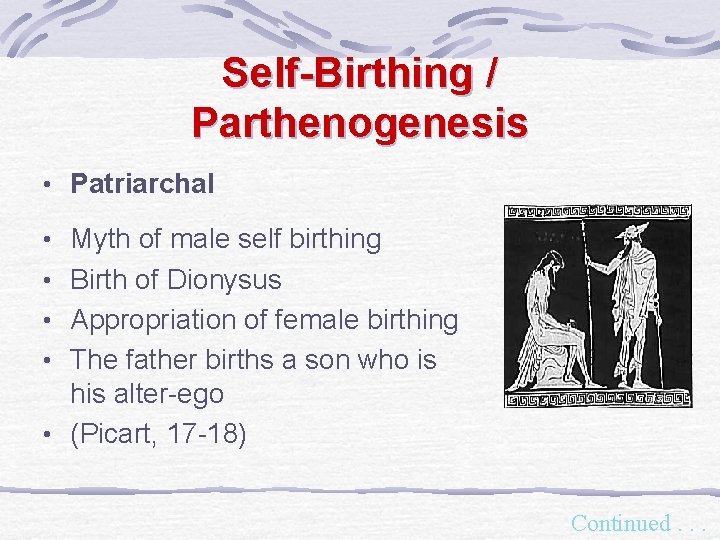 Self-Birthing / Parthenogenesis

• Patriarchal

• Myth of male self birthing
• Birth of Dionysus
• Appropriation of female birthing
• The father births a son who is his alter-ego
• (Picart, 17-18)

Continued . . .